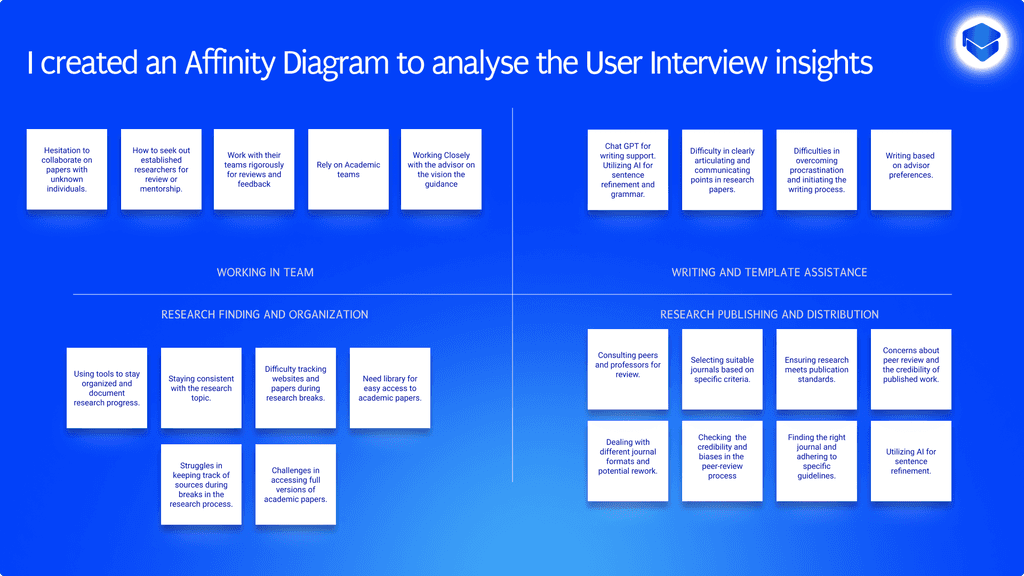 I created an Affinity Diagram to analyse the User Interview insights

Hesitation to collaborate on papers with unknown individuals.

How to seek out established researchers for review or mentorship.

Work with their teams rigorously for reviews and feedback

Rely on Academic teams

Working Closely with the advisor on the vision the guidance

WORKING IN TEAM

Chat GPT for writing support. Utilizing AI for sentence refinement and grammar.

Difficulty in clearly articulating and communicating points in research papers.

Difficulties in overcoming procrastination and initiating the writing process.

Writing based on advisor preferences.

WRITING AND TEMPLATE ASSISTANCE

RESEARCH FINDING AND ORGANIZATION

Using tools to stay organized and document research progress.

Staying consistent with the research topic.

Difficulty tracking websites and papers during research breaks.

Need library for easy access to academic papers.

Struggles in keeping track of sources during breaks in the research process.

Challenges in accessing full versions of academic papers.

RESEARCH PUBLISHING AND DISTRIBUTION

Consulting peers and professors for review.

Selecting suitable journals based on specific criteria.

Ensuring research meets publication standards.

Concerns about peer review and the credibility of published work.

Dealing with different journal formats and potential rework.

Checking the credibility and biases in the peer-review process

Finding the right journal and adhering to specific guidelines.

Utilizing AI for sentence refinement.